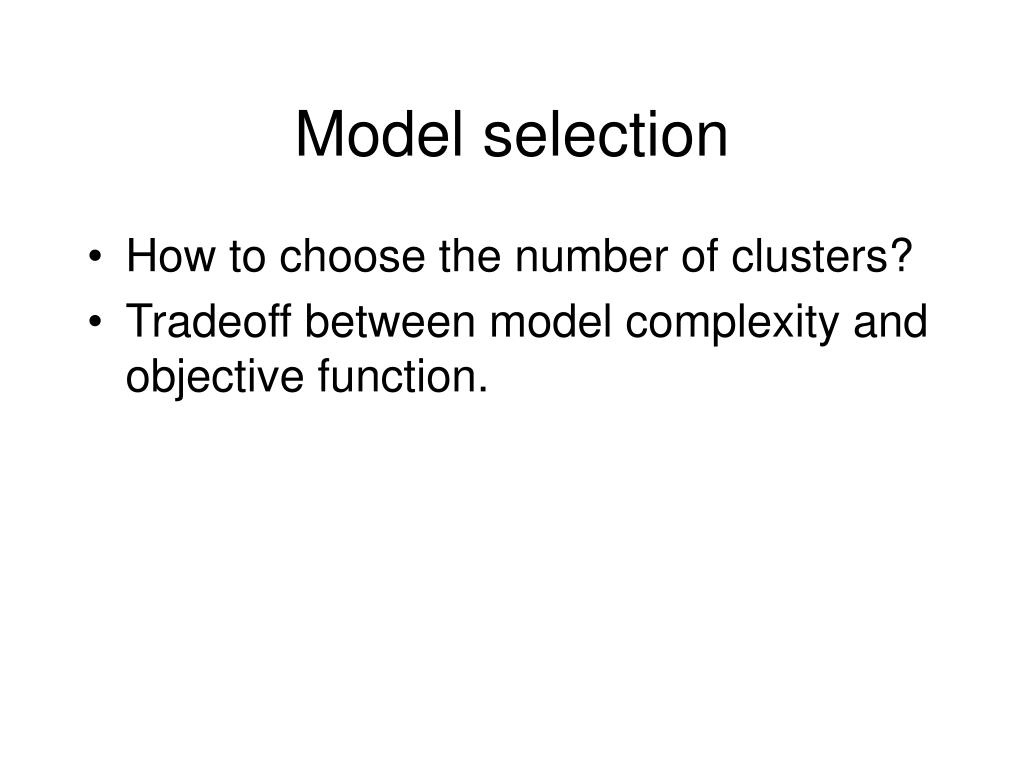 Model selection

• How to choose the number of clusters?
• Tradeoff between model complexity and objective function.